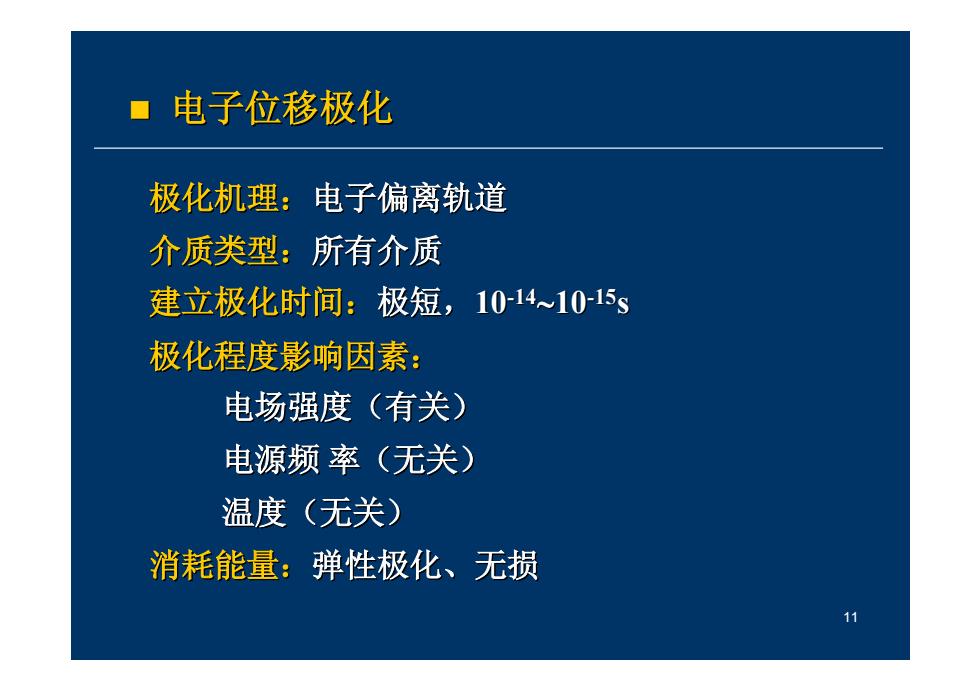 ■ 电子位移极化

极化机理：电子偏离轨道

介质类型：所有介质

建立极化时间：极短，$10^{-14}$~$10^{-15}$s

极化程度影响因素：

电场强度（有关）

电源频 率（无关）

温度（无关）

消耗能量：弹性极化、无损

11